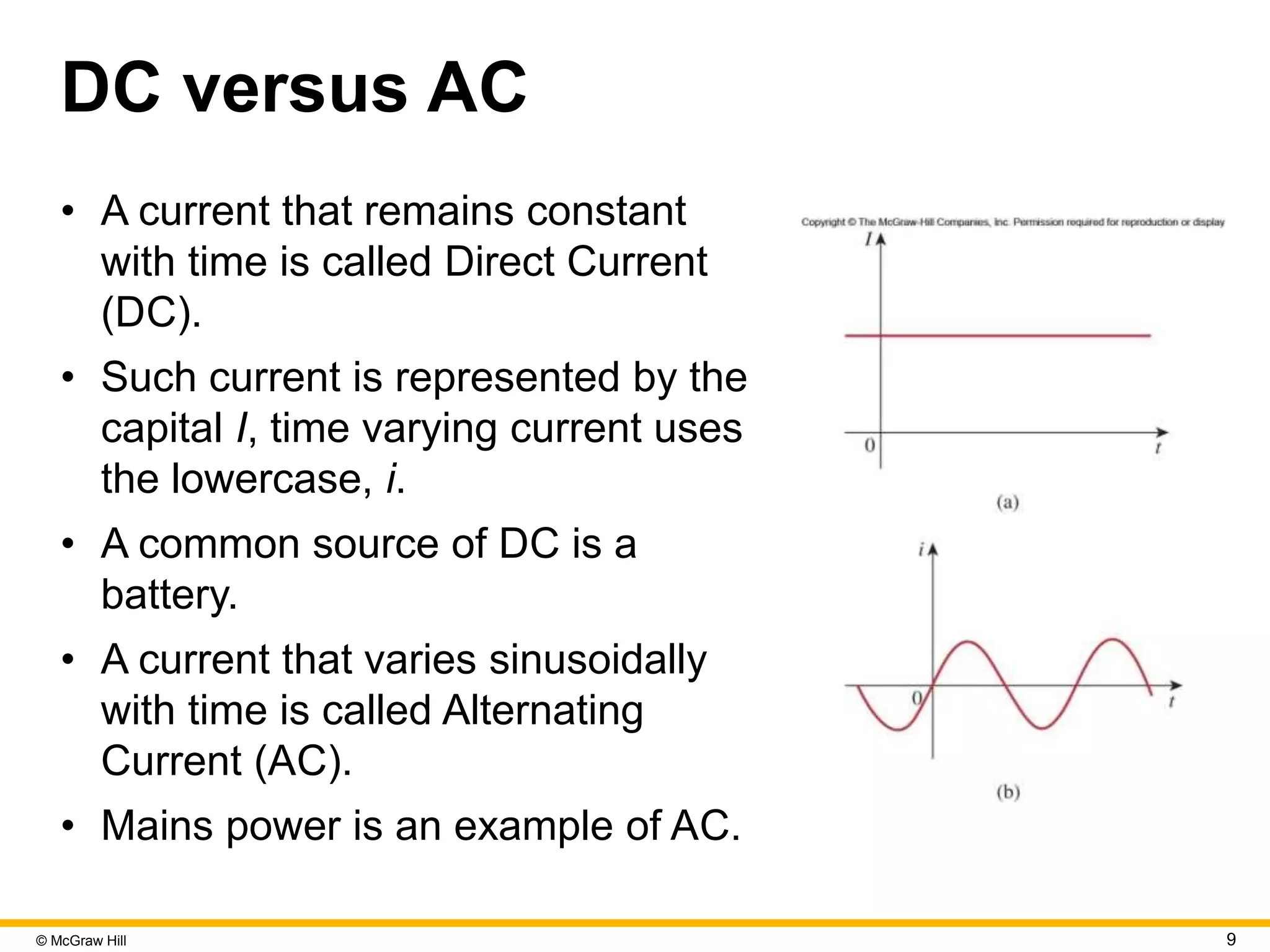 DC versus AC

• A current that remains constant with time is called Direct Current (DC).
• Such current is represented by the capital $I$, time varying current uses the lowercase, $i$.
• A common source of DC is a battery.
• A current that varies sinusoidally with time is called Alternating Current (AC).
• Mains power is an example of AC.

Copyright © The McGraw-Hill Companies, Inc. Permission required for reproduction or display

$I$
0
$t$
(a)

$i$
0
$t$
(b)

© McGraw Hill
9